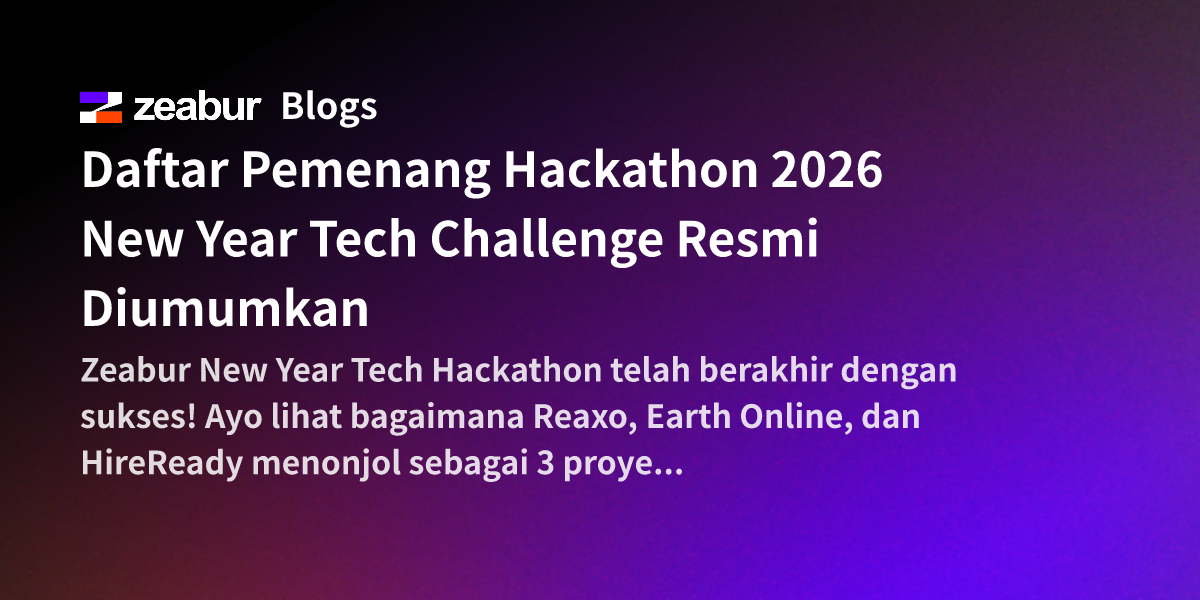 zeabur Blogs

Daftar Pemenang Hackathon 2026 New Year Tech Challenge Resmi Diumumkan

Zeabur New Year Tech Hackathon telah berakhir dengan sukses! Ayo lihat bagaimana Reaxo, Earth Online, dan HireReady menonjol sebagai 3 proye...